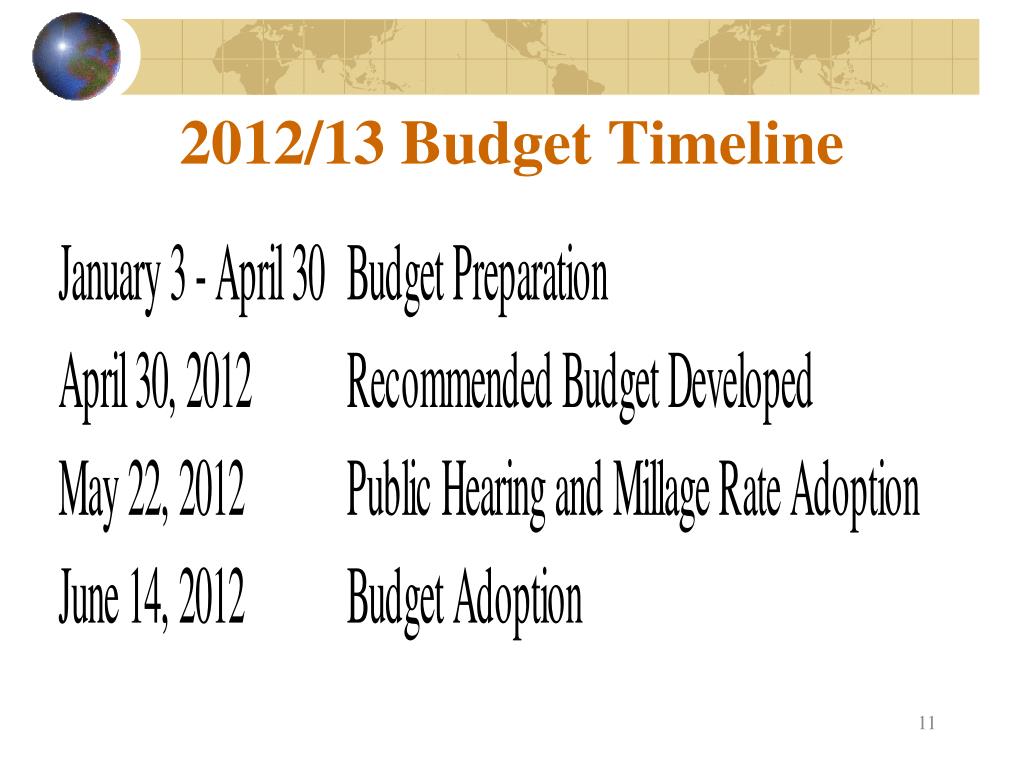 2012/13 Budget Timeline

January 3 - April 30 Budget Preparation

April 30, 2012 Recommended Budget Developed

May 22, 2012 Public Hearing and Millage Rate Adoption

June 14, 2012 Budget Adoption

11